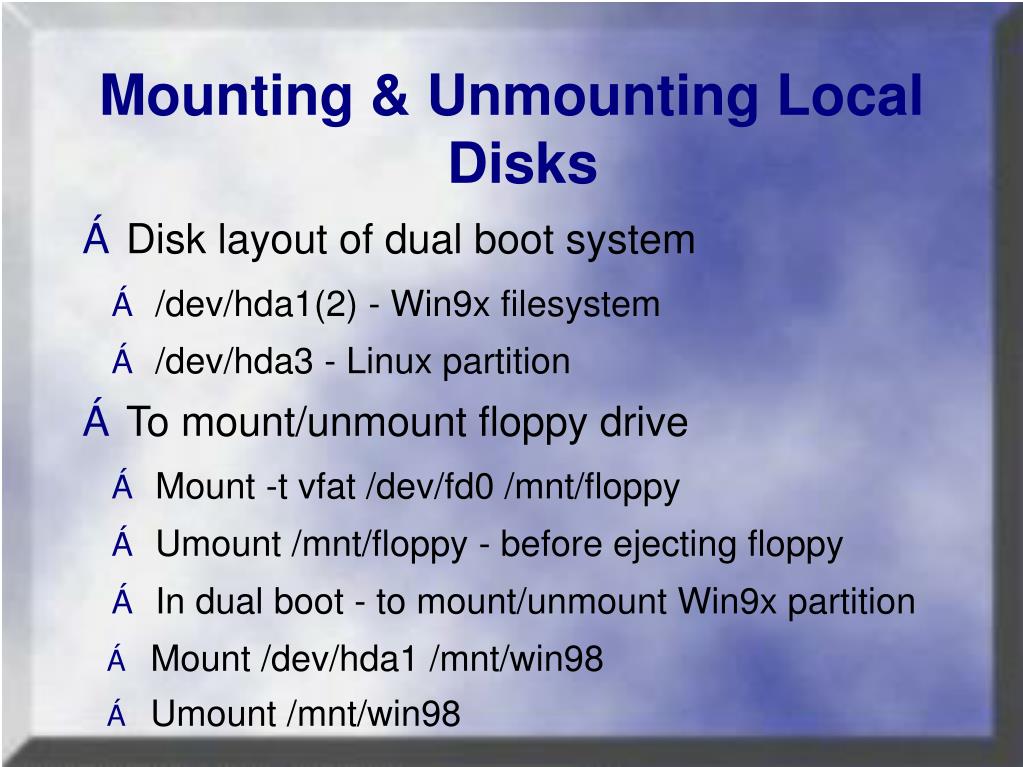 Mounting & Unmounting Local Disks

Á Disk layout of dual boot system

Á /dev/hda1(2) - Win9x filesystem

Á /dev/hda3 - Linux partition

Á To mount/unmount floppy drive

Á Mount -t vfat /dev/fd0 /mnt/floppy

Á Umount /mnt/floppy - before ejecting floppy

Á In dual boot - to mount/unmount Win9x partition

Á Mount /dev/hda1 /mnt/win98

Á Umount /mnt/win98